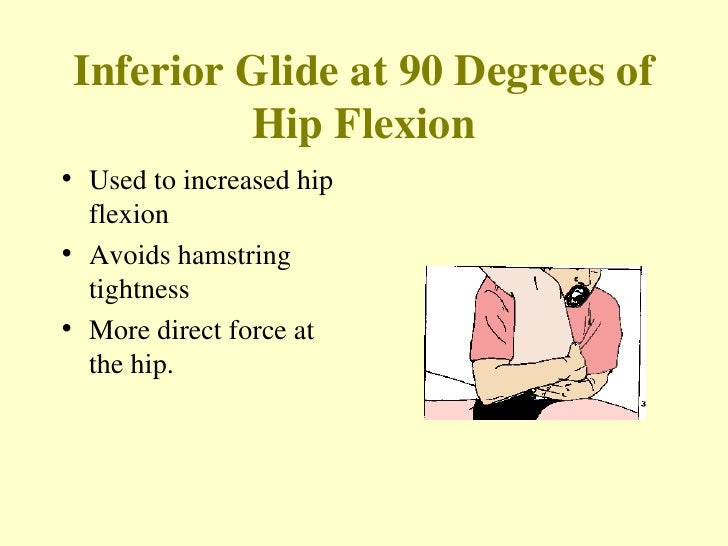 Inferior Glide at 90 Degrees of Hip Flexion

• Used to increased hip flexion
• Avoids hamstring tightness
• More direct force at the hip.

3